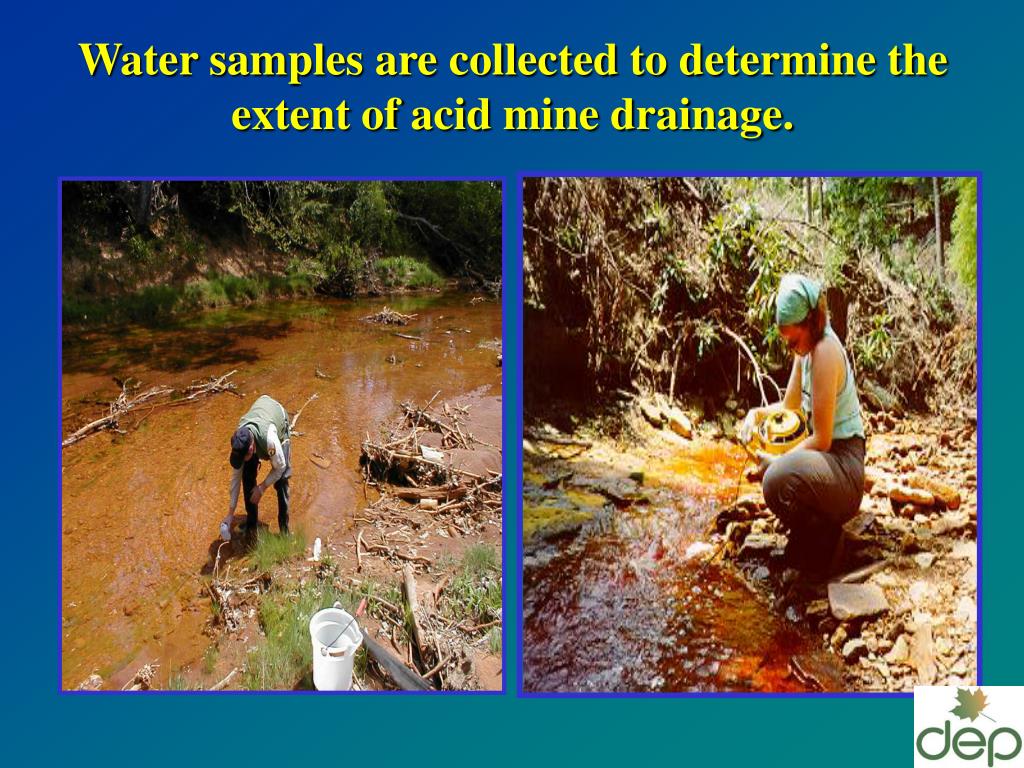 Water samples are collected to determine the extent of acid mine drainage.

dep